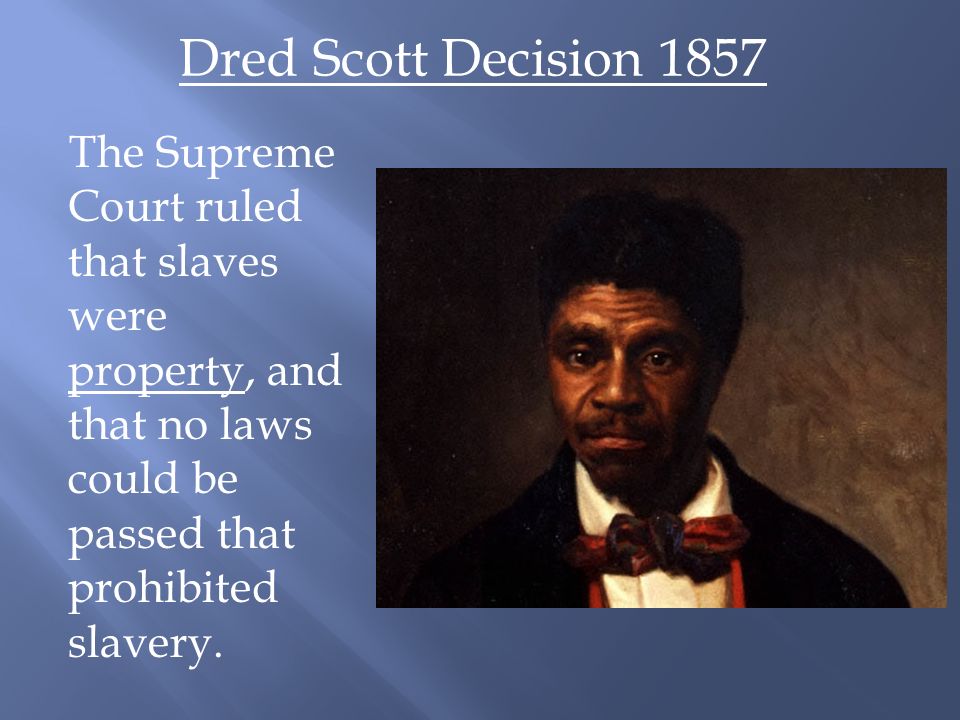 Dred Scott Decision 1857

The Supreme Court ruled that slaves were property, and that no laws could be passed that prohibited slavery.